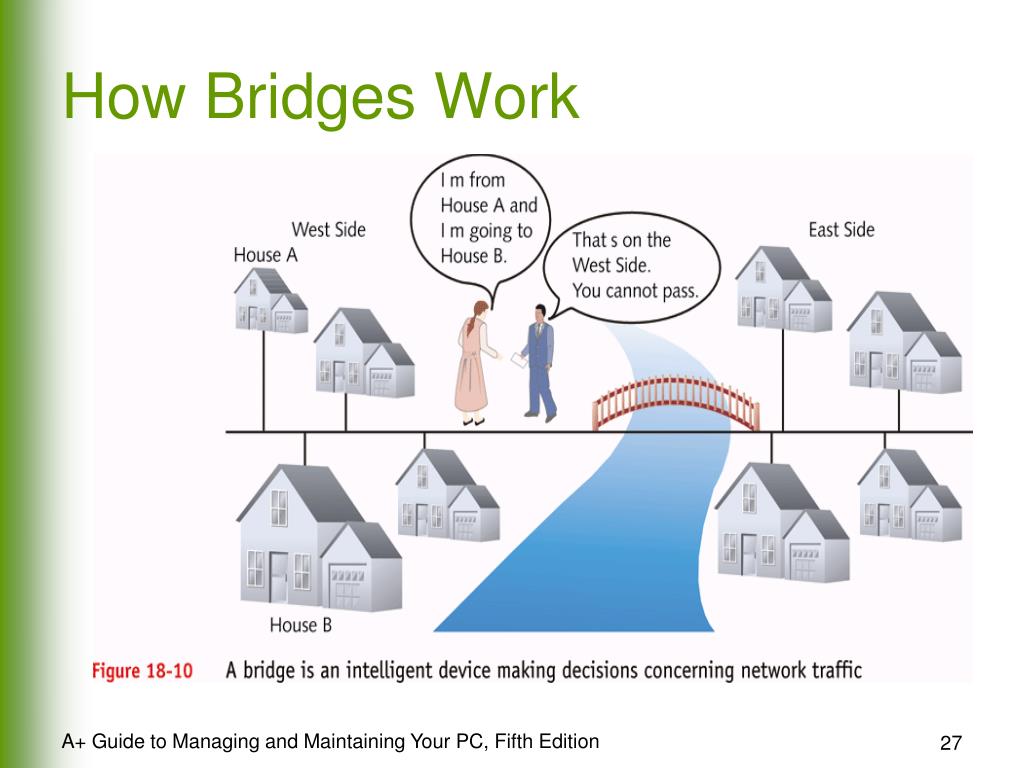 How Bridges Work

West Side

House A

I m from House A and I m going to House B.

That s on the West Side. You cannot pass.

East Side

House B

Figure 18-10 A bridge is an intelligent device making decisions concerning network traffic

A+ Guide to Managing and Maintaining Your PC, Fifth Edition

27